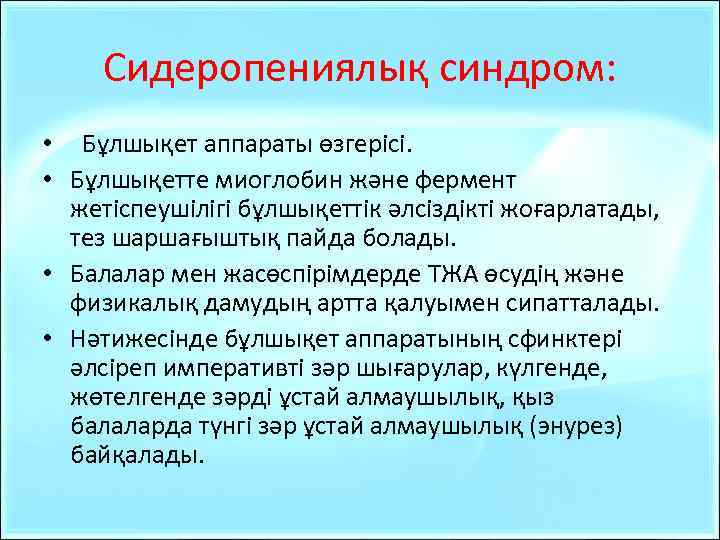 Сидеропениялық синдром:

• Бұлшықет аппараты өзгерісі.
• Бұлшықетте миоглобин және фермент жетіспеушілігі бұлшықеттік әлсіздікті жоғарлатады, тез шаршағыштық пайда болады.
• Балалар мен жасөспірімдерде ТЖА өсудің және физикалық дамудың артта қалуымен сипатталады.
• Нәтижесінде бұлшықет аппаратының сфинктері әлсіреп императивті зәр шығарулар, күлгенде, жөтелгенде зәрді ұстай алмаушылық, қыз балаларда түнгі зәр ұстай алмаушылық (энурез) байқалады.